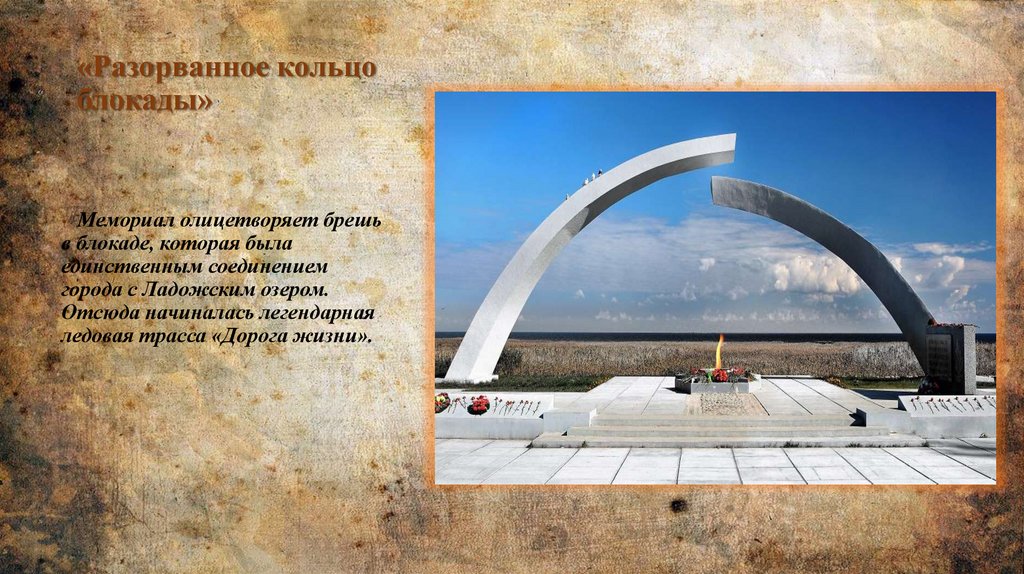 «Разорванное кольцо блокады»

Мемориал олицетворяет брешь в блокаде, которая была единственным соединением города с Ладожским озером. Отсюда начиналась легендарная ледовая трасса «Дорога жизни».